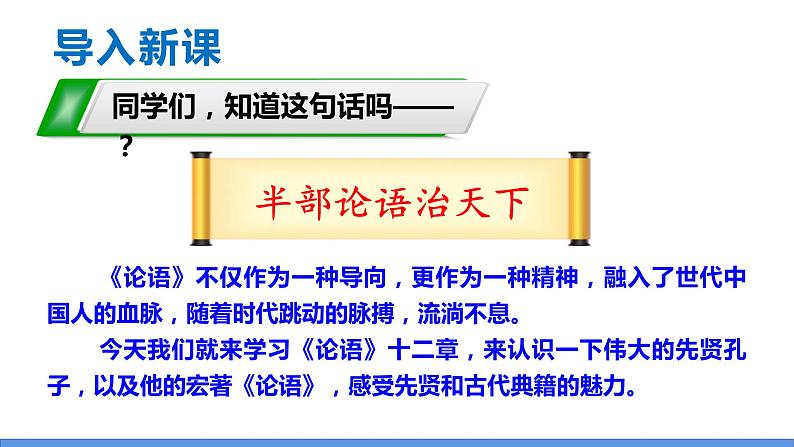 导入新课

同学们，知道这句话吗——？

半部论语治天下

《论语》不仅作为一种导向，更作为一种精神，融入了世代中国人的血脉，随着时代跳动的脉搏，流淌不息。

今天我们就来学习《论语》十二章，来认识一下伟大的先贤孔子，以及他的宏著《论语》，感受先贤和古代典籍的魅力。